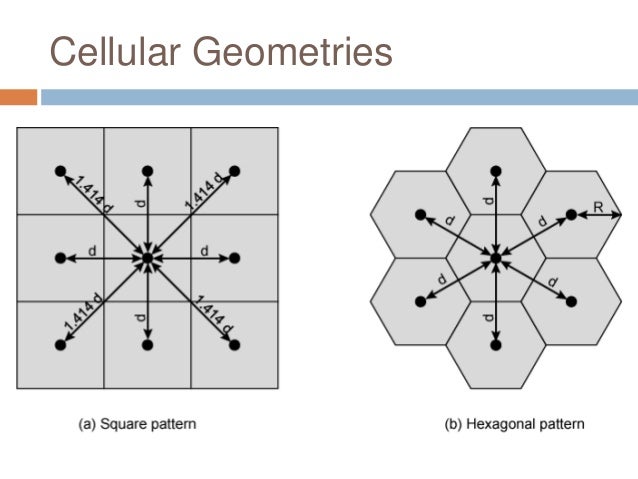 Cellular Geometries

1.414 d
d
1.414 d
d
d
1.414 d
d
1.414 d

(a) Square pattern

d
d
d
R
d
d
d

(b) Hexagonal pattern